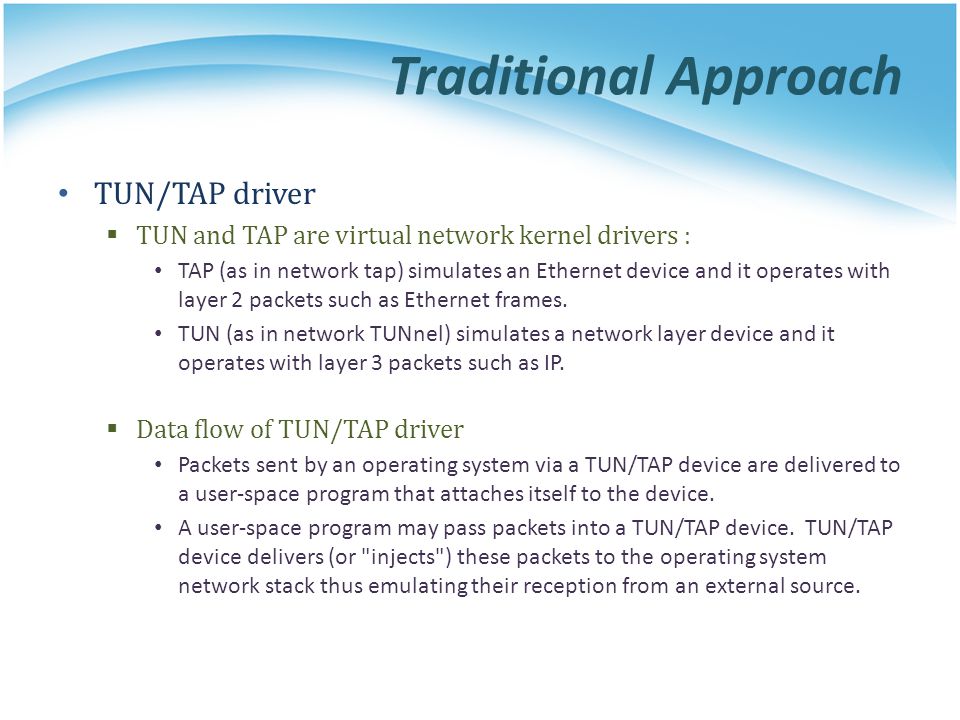 Traditional Approach

• TUN/TAP driver
  ▪ TUN and TAP are virtual network kernel drivers :
    • TAP (as in network tap) simulates an Ethernet device and it operates with layer 2 packets such as Ethernet frames.
    • TUN (as in network TUNnel) simulates a network layer device and it operates with layer 3 packets such as IP.

  ▪ Data flow of TUN/TAP driver
    • Packets sent by an operating system via a TUN/TAP device are delivered to a user-space program that attaches itself to the device.
    • A user-space program may pass packets into a TUN/TAP device. TUN/TAP device delivers (or "injects") these packets to the operating system network stack thus emulating their reception from an external source.